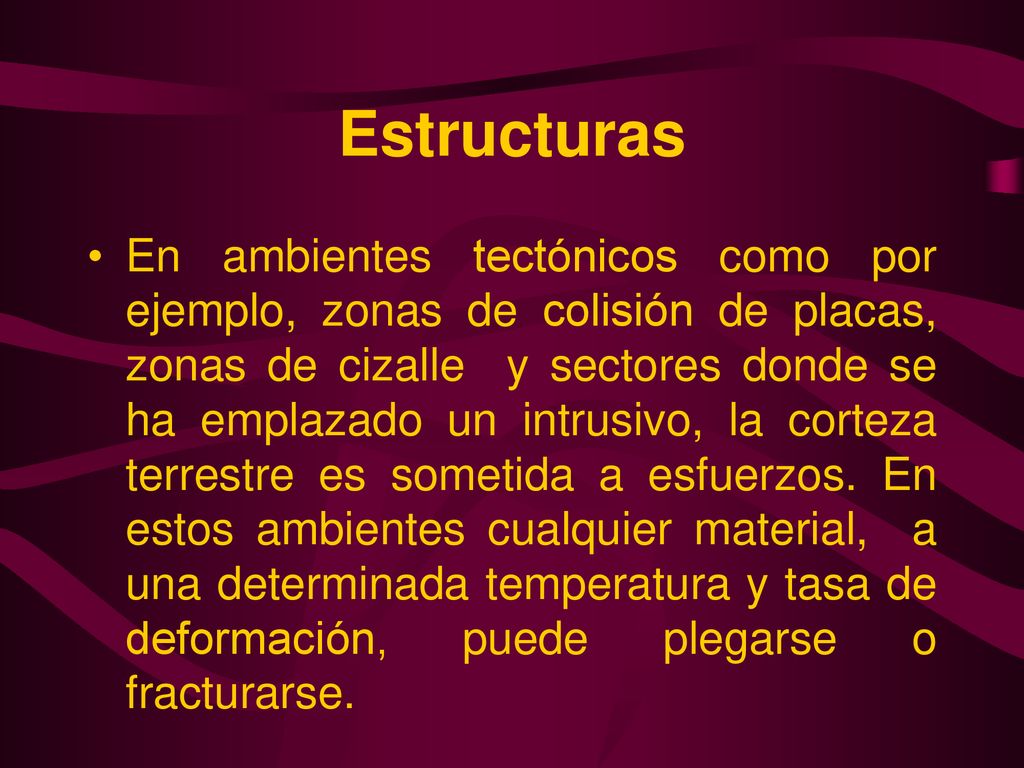 Estructuras

• En ambientes tectónicos como por ejemplo, zonas de colisión de placas, zonas de cizalle y sectores donde se ha emplazado un intrusivo, la corteza terrestre es sometida a esfuerzos. En estos ambientes cualquier material, a una determinada temperatura y tasa de deformación, puede plegarse o fracturarse.